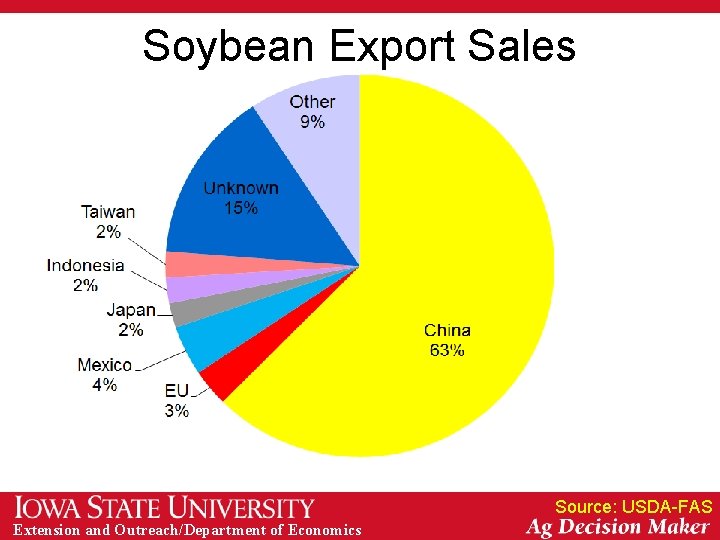 Soybean Export Sales

Other
9%

Unknown
15%

Taiwan
2%

Indonesia
2%

Japan
2%

Mexico
4%

EU
3%

China
63%

IOWA STATE UNIVERSITY
Extension and Outreach/Department of Economics

Source: USDA-FAS
Ag Decision Maker